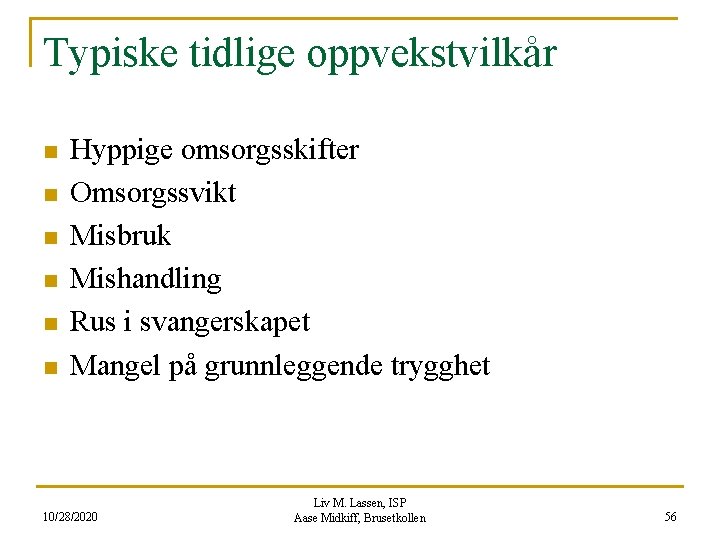 Typiske tidlige oppvekstvilkår

- Hyppige omsorgsskifter
- Omsorgssvikt
- Misbruk
- Mishandling
- Rus i svangerskapet
- Mangel på grunnleggende trygghet

10/28/2020

Liv M. Lassen, ISP
Aase Midkiff, Brusetkollen

56